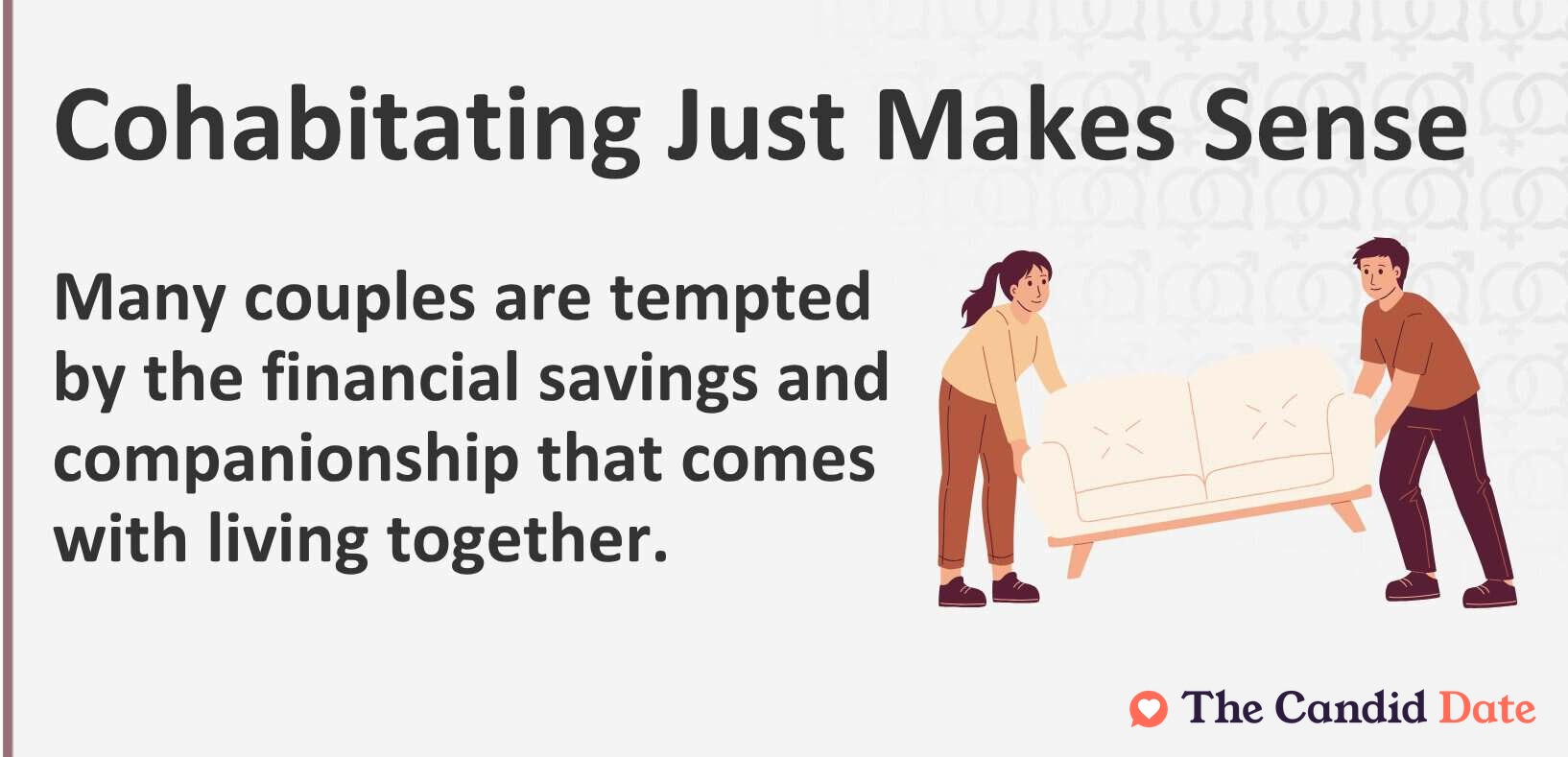 Cohabitating Just Makes Sense

Many couples are tempted by the financial savings and companionship that comes with living together.

The Candid Date